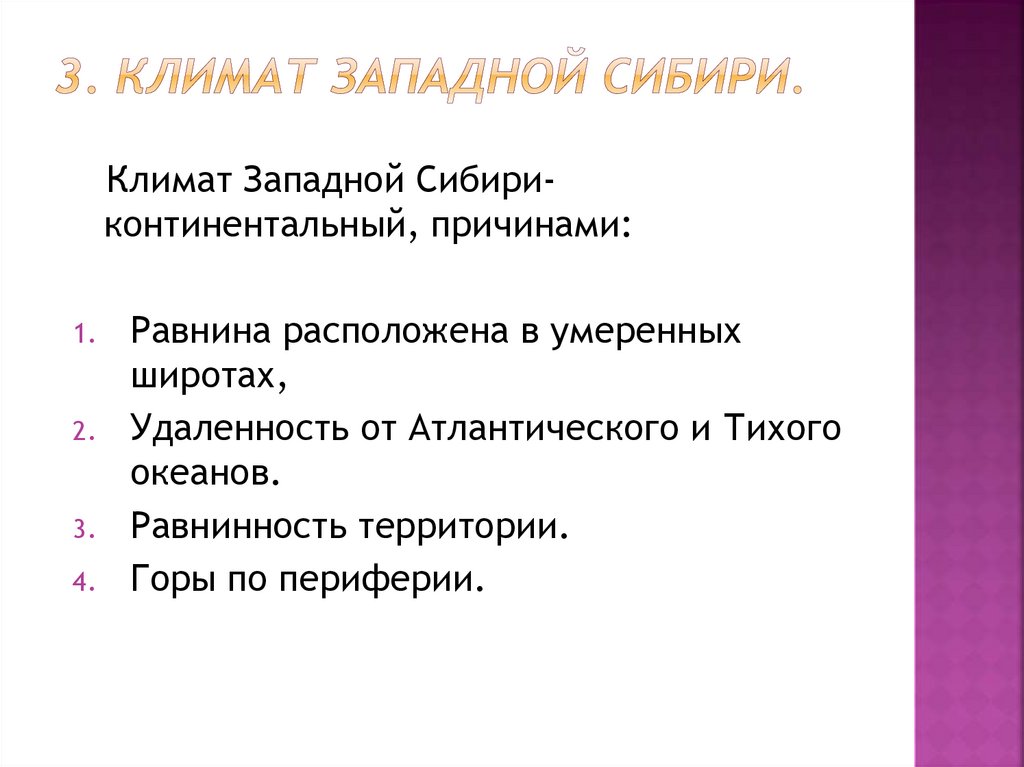 3. КЛИМАТ ЗАПАДНОЙ СИБИРИ.

Климат Западной Сибири- континентальный, причинами:

1. Равнина расположена в умеренных широтах,
2. Удаленность от Атлантического и Тихого океанов.
3. Равнинность территории.
4. Горы по периферии.